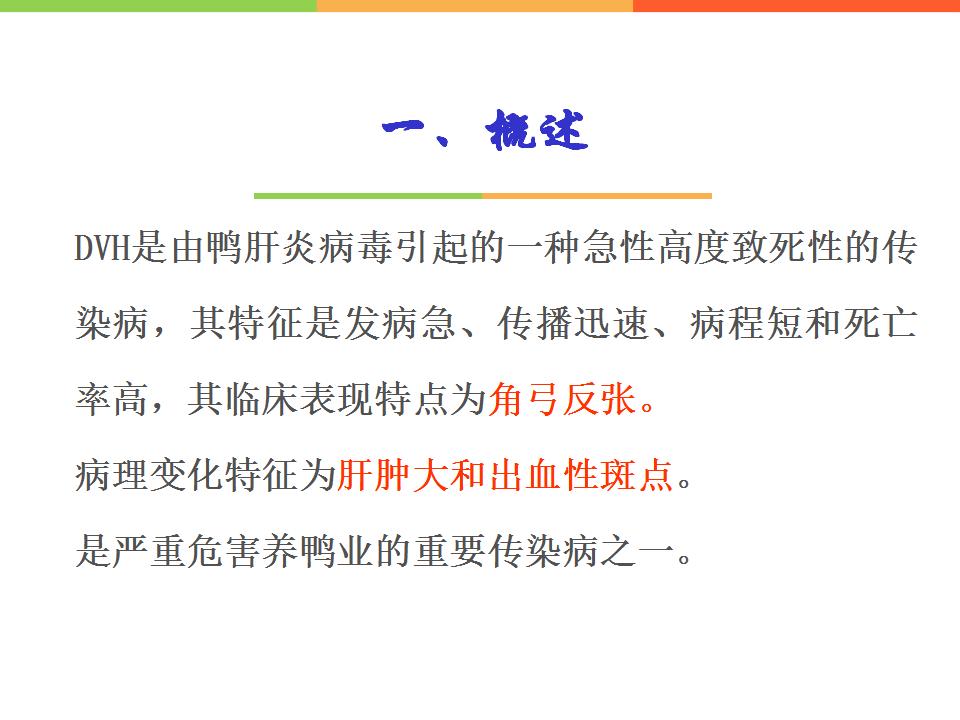 一、概述

DVH是由鸭肝炎病毒引起的一种急性高度致死性的传染病，其特征是发病急、传播迅速、病程短和死亡率高，其临床表现特点为角弓反张。

病理变化特征为肝肿大和出血性斑点。

是严重危害养鸭业的重要传染病之一。